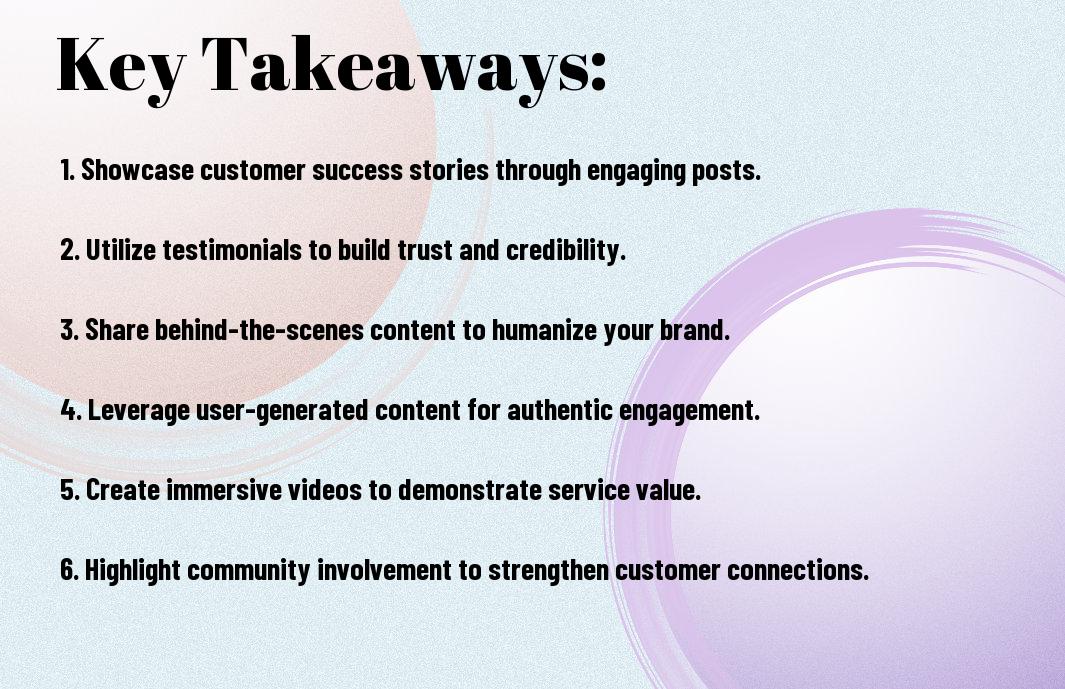 Key Takeaways:

1. Showcase customer success stories through engaging posts.

2. Utilize testimonials to build trust and credibility.

3. Share behind-the-scenes content to humanize your brand.

4. Leverage user-generated content for authentic engagement.

5. Create immersive videos to demonstrate service value.

6. Highlight community involvement to strengthen customer connections.